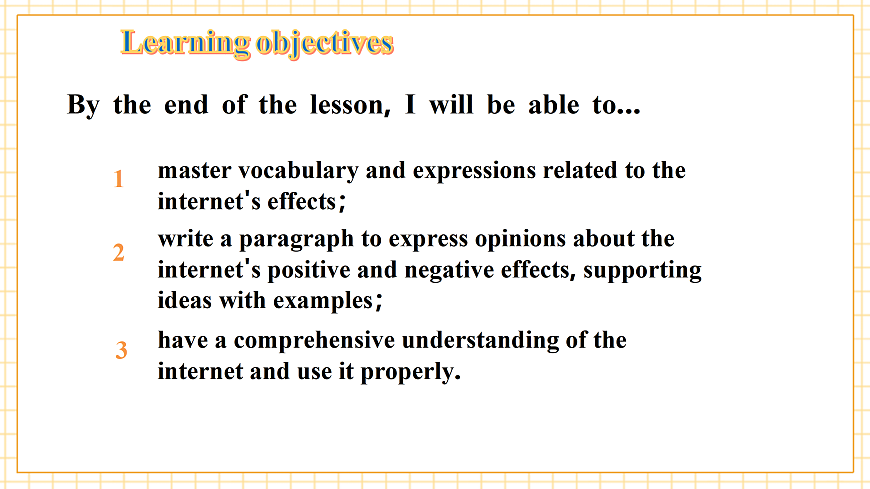 Learning objectives

By the end of the lesson, I will be able to...

1 master vocabulary and expressions related to the internet's effects;

2 write a paragraph to express opinions about the internet's positive and negative effects, supporting ideas with examples;

3 have a comprehensive understanding of the internet and use it properly.